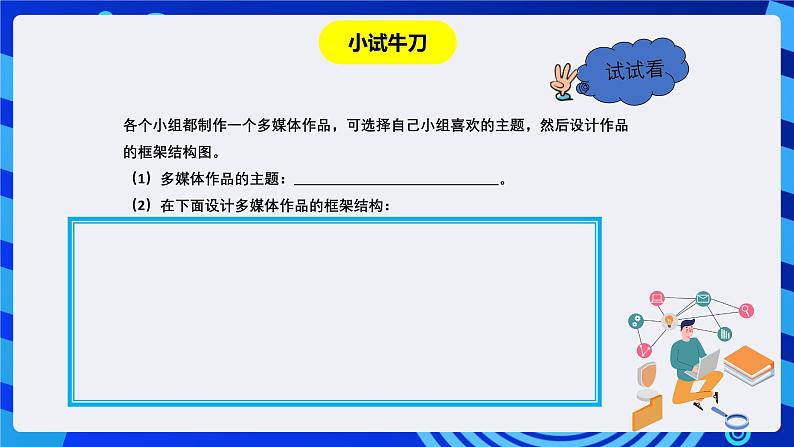 小试牛刀

试试看

各个小组都制作一个多媒体作品，可选择自己小组喜欢的主题，然后设计作品的框架结构图。

（1）多媒体作品的主题：________________________。

（2）在下面设计多媒体作品的框架结构：